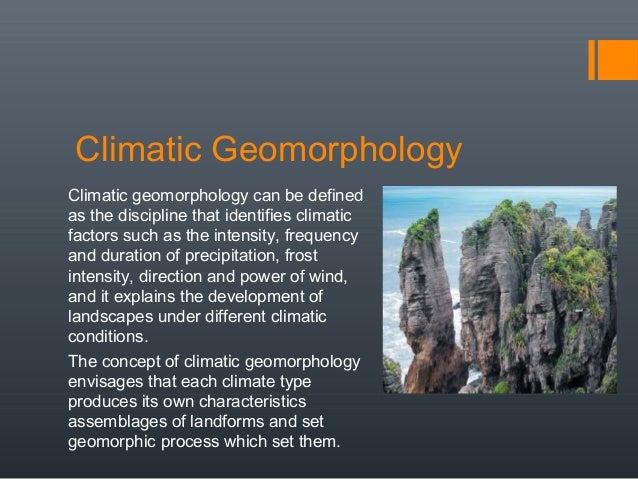 Climatic Geomorphology

Climatic geomorphology can be defined as the discipline that identifies climatic factors such as the intensity, frequency and duration of precipitation, frost intensity, direction and power of wind, and it explains the development of landscapes under different climatic conditions.

The concept of climatic geomorphology envisages that each climate type produces its own characteristics assemblages of landforms and set geomorphic process which set them.